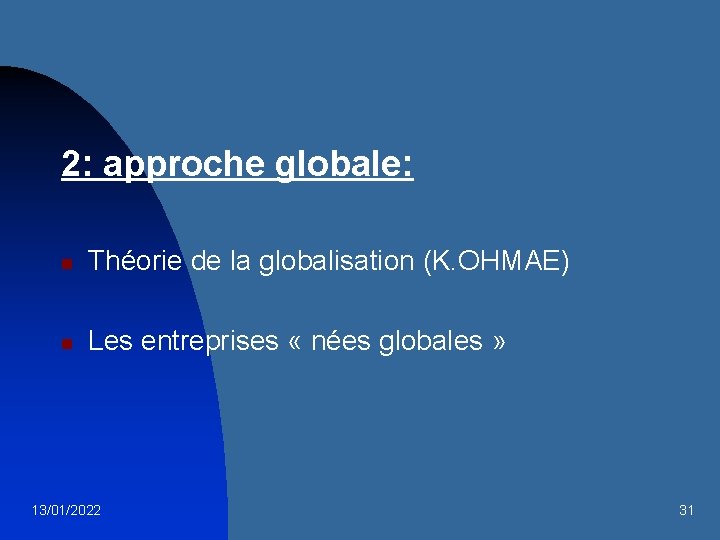 2: approche globale:

Théorie de la globalisation (K.OHMAE)

Les entreprises « nées globales »

13/01/2022

31